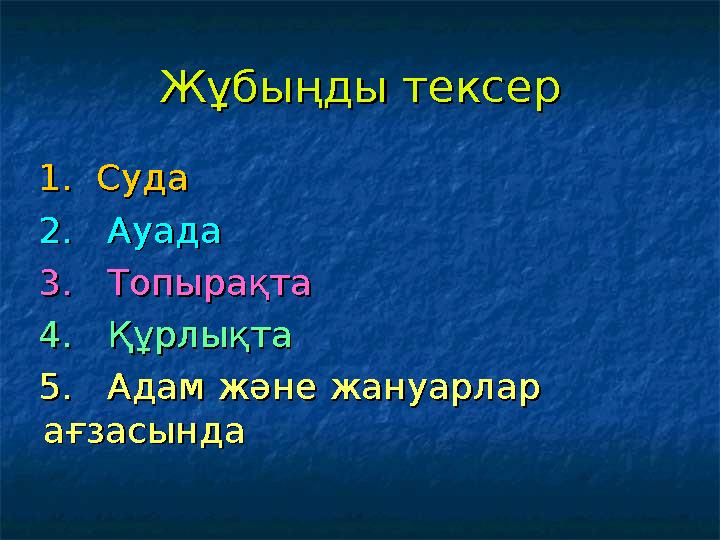 Жұбыңды тексер

1. Суда
2. Ауада
3. Топырақта
4. Құрлықта
5. Адам және жануарлар ағзасында